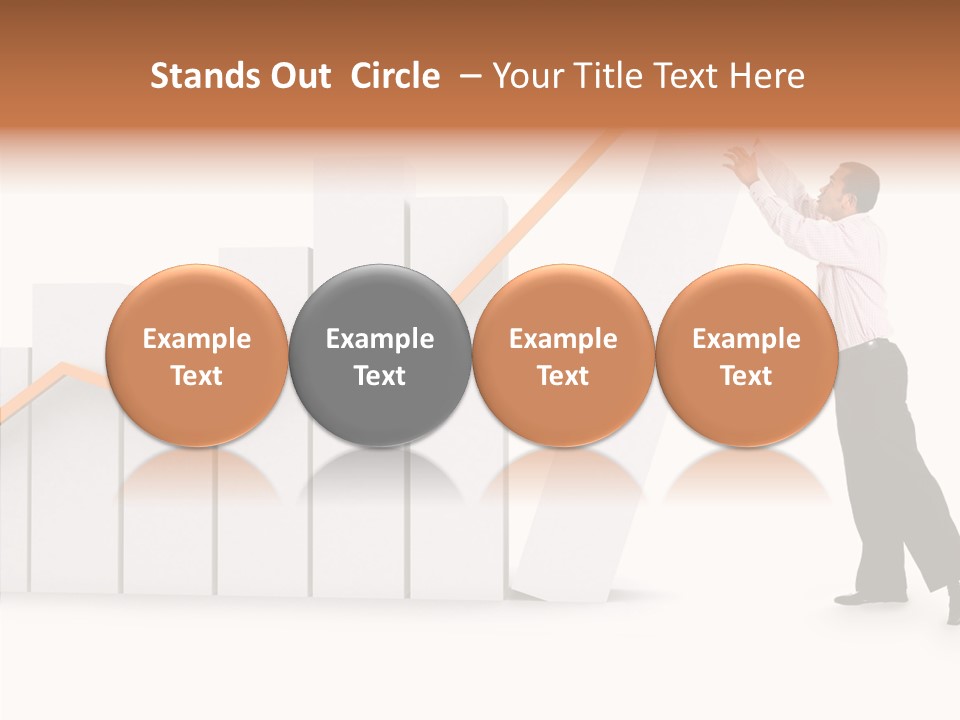 Stands Out Circle – Your Title Text Here

Example Text

Example Text

Example Text

Example Text